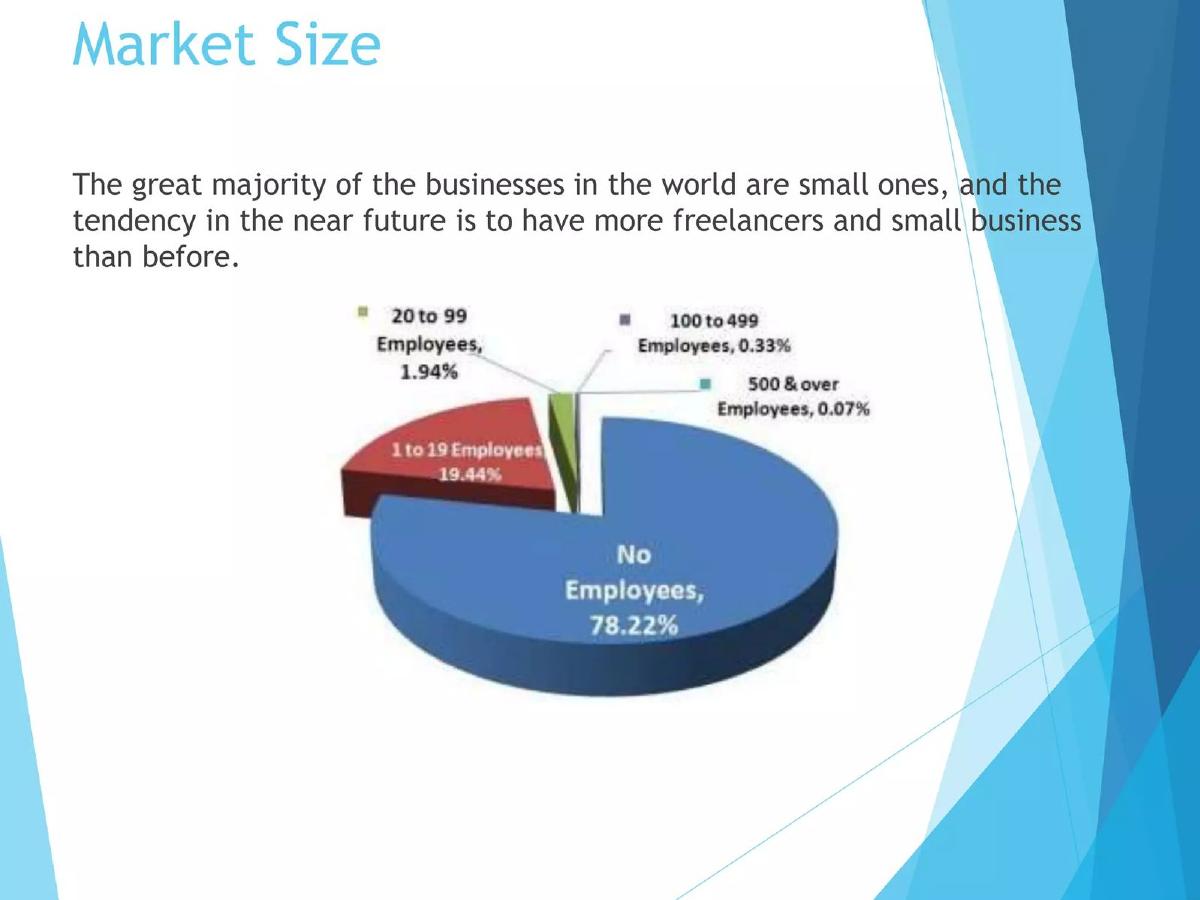 Market Size

The great majority of the businesses in the world are small ones, and the tendency in the near future is to have more freelancers and small business than before.

20 to 99 Employees, 1.94%

100 to 499 Employees, 0.33%

500 & over Employees, 0.07%

1 to 19 Employees 19.44%

No Employees, 78.22%